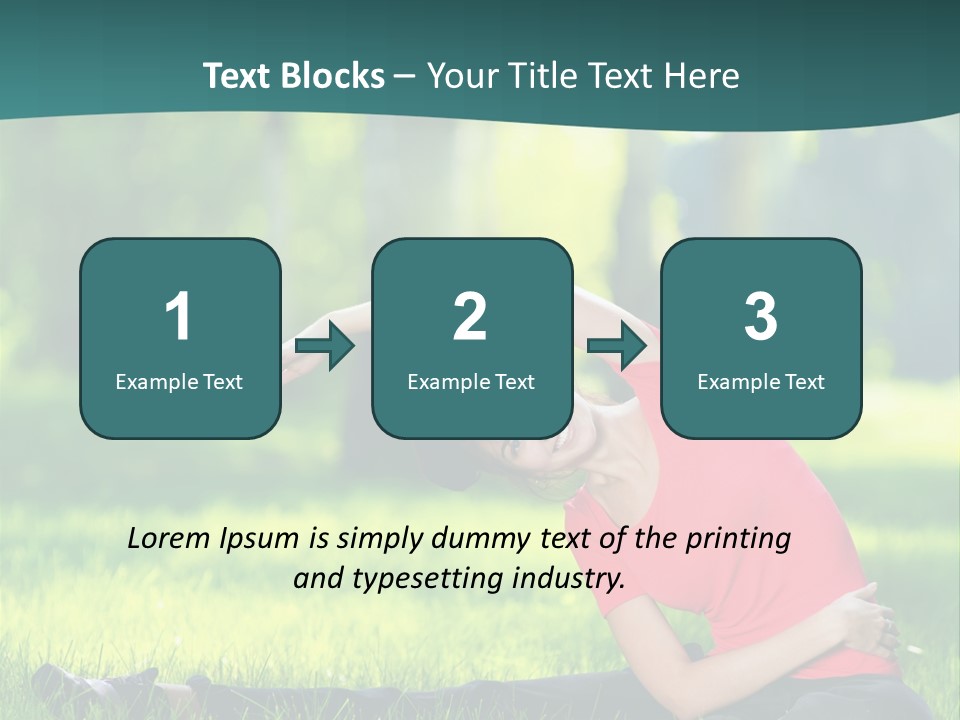 Text Blocks – Your Title Text Here

1
Example Text

2
Example Text

3
Example Text

Lorem Ipsum is simply dummy text of the printing and typesetting industry.